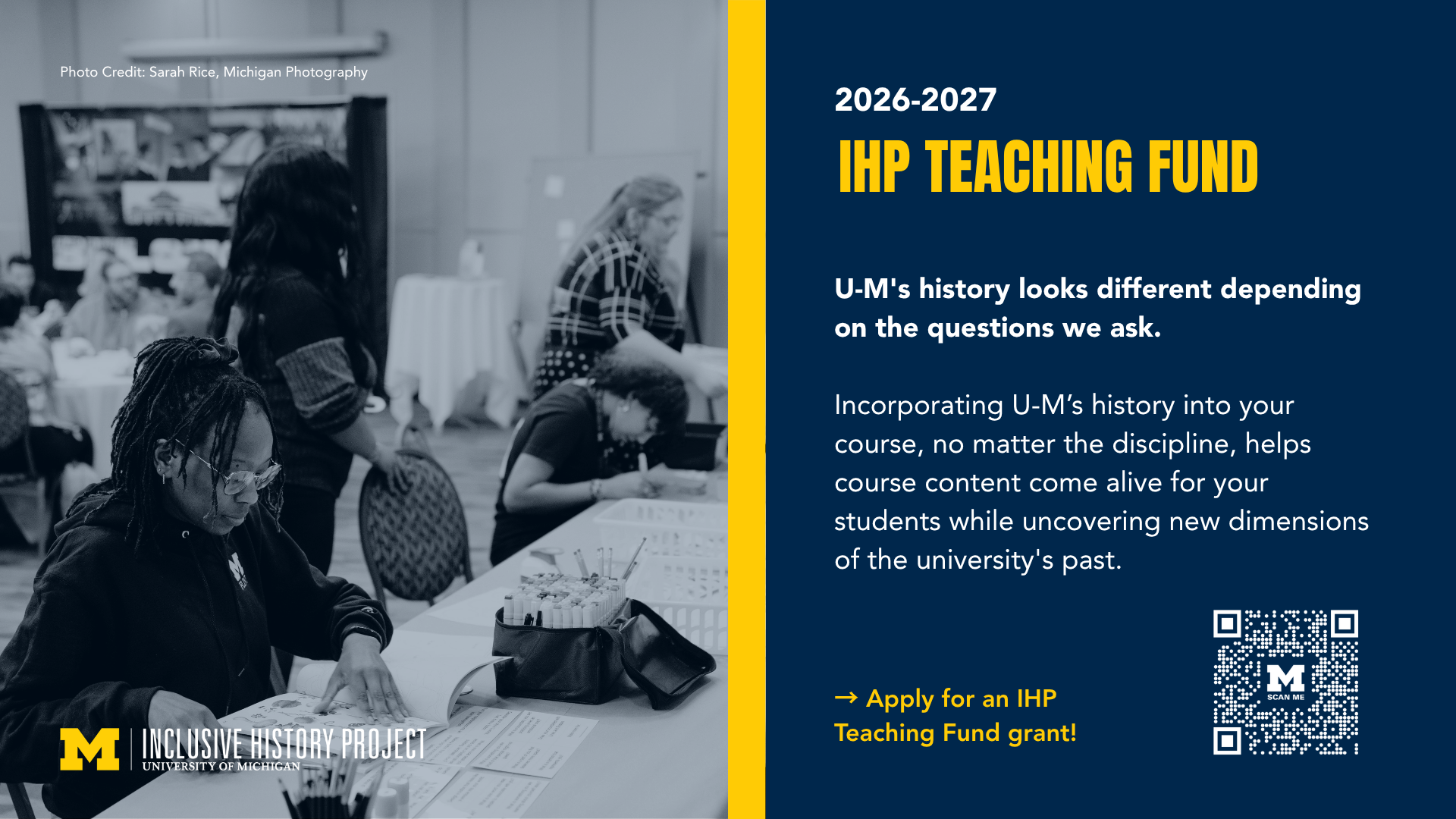 Photo Credit: Sarah Rice, Michigan Photography

M INCLUSIVE HISTORY PROJECT
UNIVERSITY OF MICHIGAN

2026-2027
IHP TEACHING FUND

U-M's history looks different depending on the questions we ask.

Incorporating U-M's history into your course, no matter the discipline, helps course content come alive for your students while uncovering new dimensions of the university's past.

→ Apply for an IHP Teaching Fund grant!

M
SCAN ME